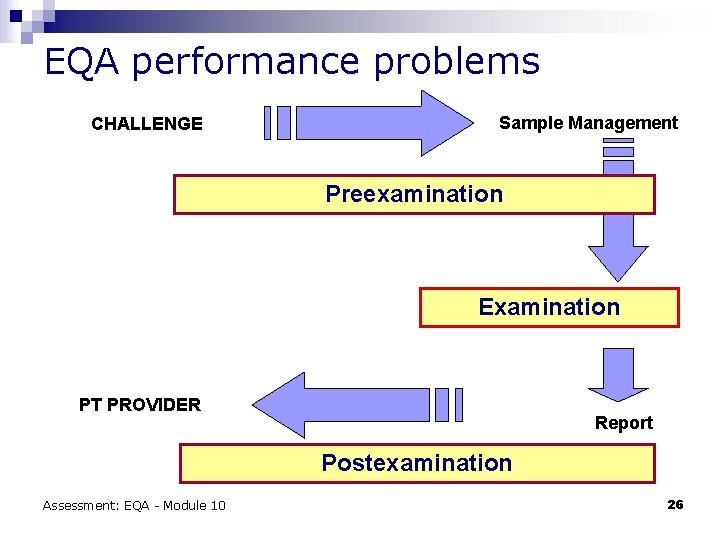 EQA performance problems

CHALLENGE

Sample Management

Preexamination

Examination

PT PROVIDER

Report

Postexamination

Assessment: EQA - Module 10

26